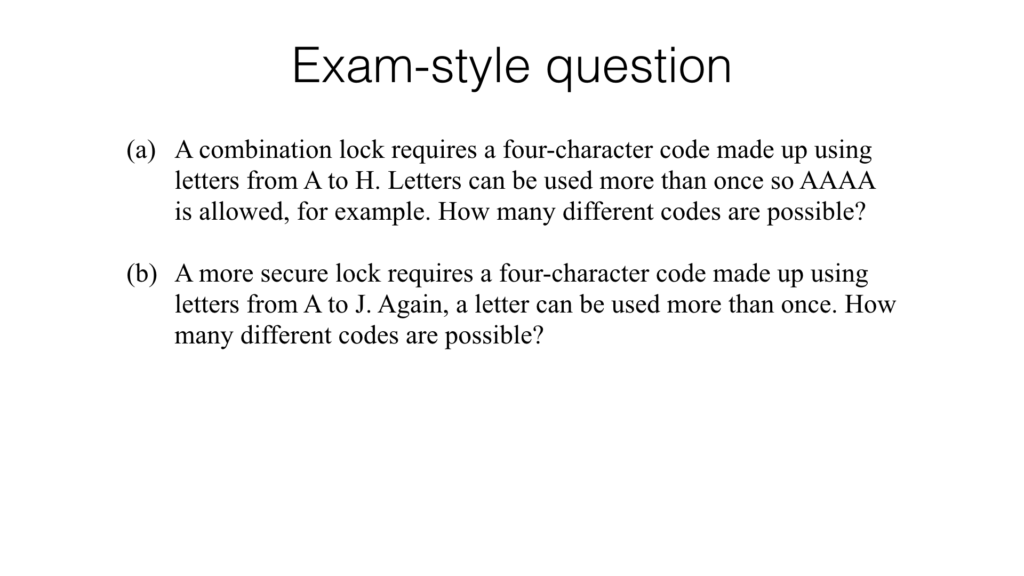 Exam-style question

(a) A combination lock requires a four-character code made up using letters from A to H. Letters can be used more than once so AAAA is allowed, for example. How many different codes are possible?

(b) A more secure lock requires a four-character code made up using letters from A to J. Again, a letter can be used more than once. How many different codes are possible?